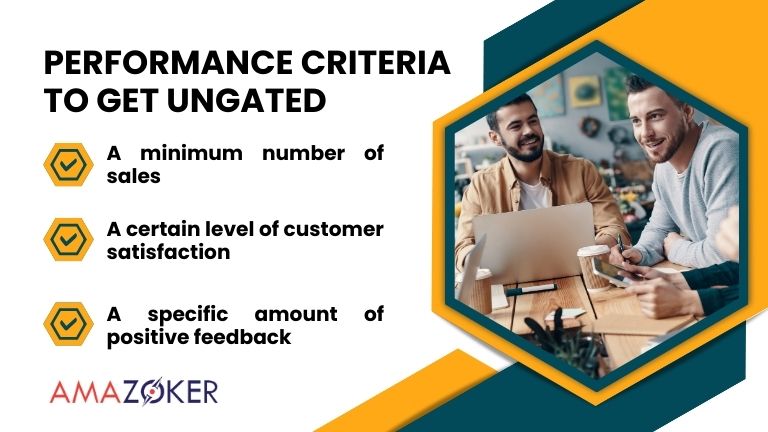 PERFORMANCE CRITERIA TO GET UNGATED

A minimum number of sales

A certain level of customer satisfaction

A specific amount of positive feedback

AMAZOKER